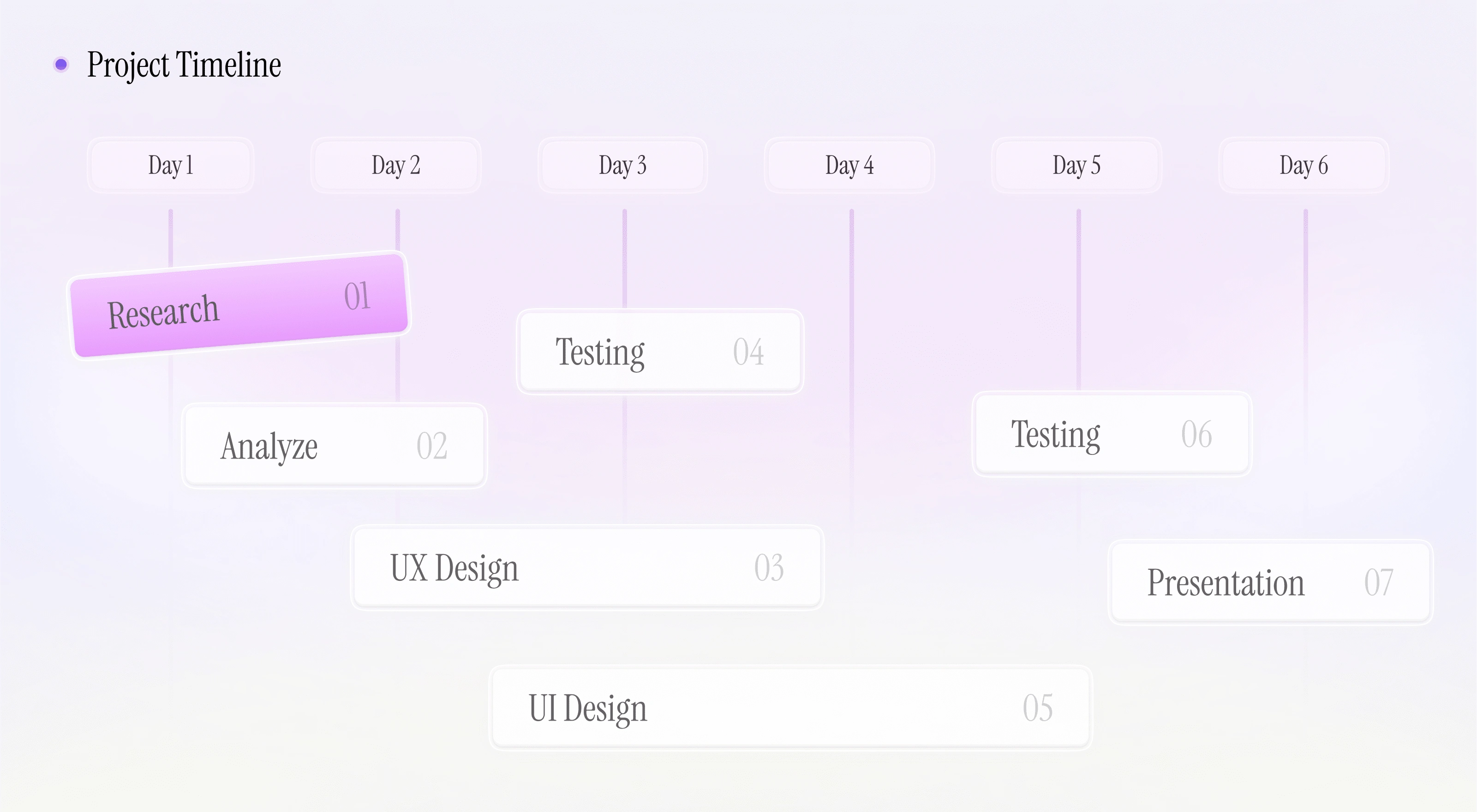 Project Timeline

Day 1
Day 2
Day 3
Day 4
Day 5
Day 6

Research 01

Testing 04

Analyze 02

Testing 06

UX Design 03

Presentation 07

UI Design 05